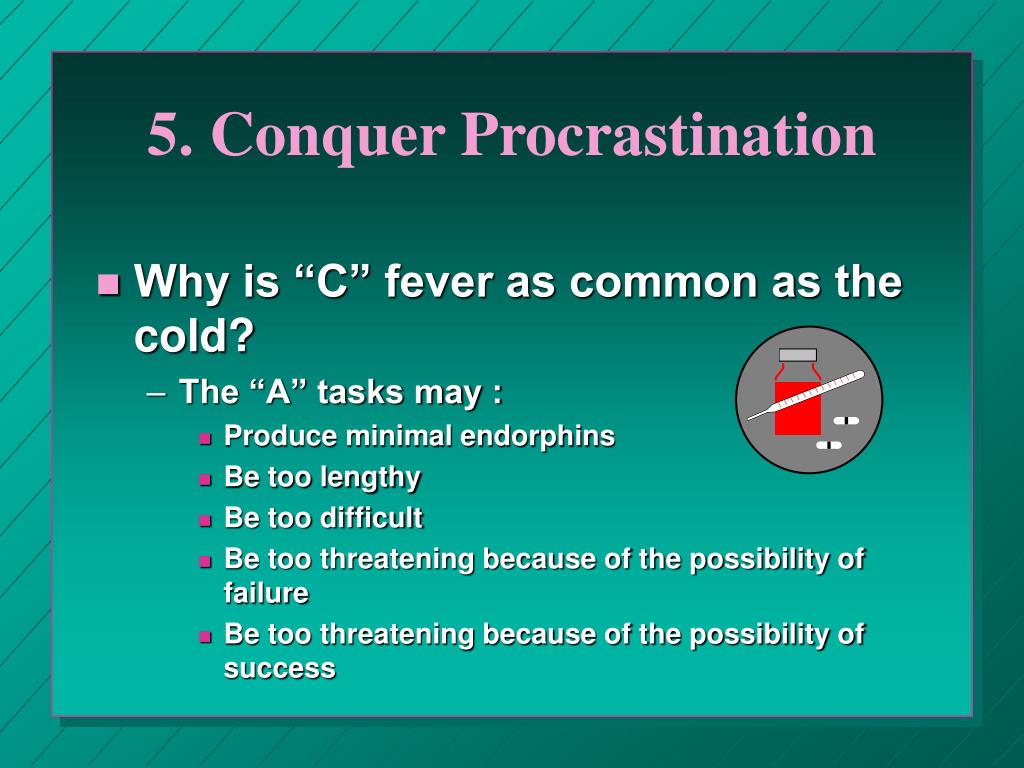 5. Conquer Procrastination

Why is “C” fever as common as the cold?

– The “A” tasks may :

Produce minimal endorphins

Be too lengthy

Be too difficult

Be too threatening because of the possibility of failure

Be too threatening because of the possibility of success